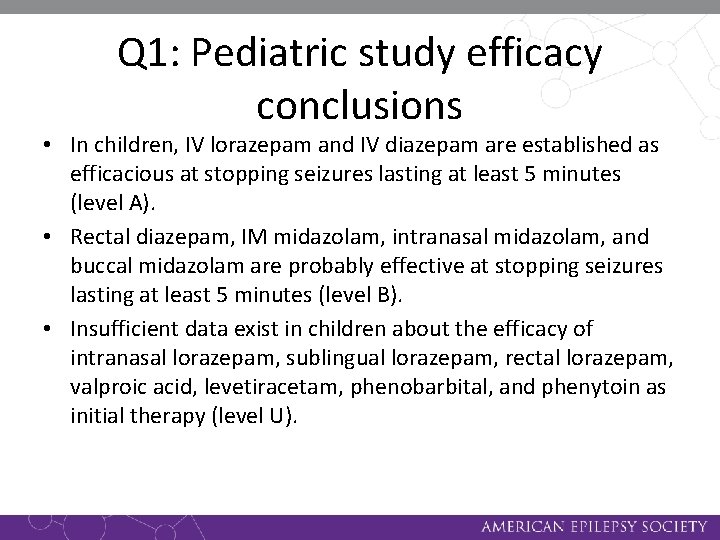 Q1: Pediatric study efficacy conclusions

• In children, IV lorazepam and IV diazepam are established as efficacious at stopping seizures lasting at least 5 minutes (level A).

• Rectal diazepam, IM midazolam, intranasal midazolam, and buccal midazolam are probably effective at stopping seizures lasting at least 5 minutes (level B).

• Insufficient data exist in children about the efficacy of intranasal lorazepam, sublingual lorazepam, rectal lorazepam, valproic acid, levetiracetam, phenobarbital, and phenytoin as initial therapy (level U).

AMERICAN EPILEPSY SOCIETY